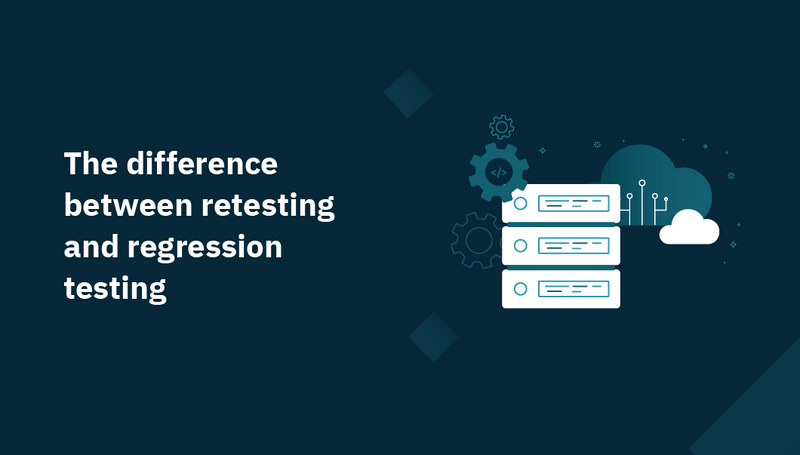 The difference between retesting and regression testing

</>